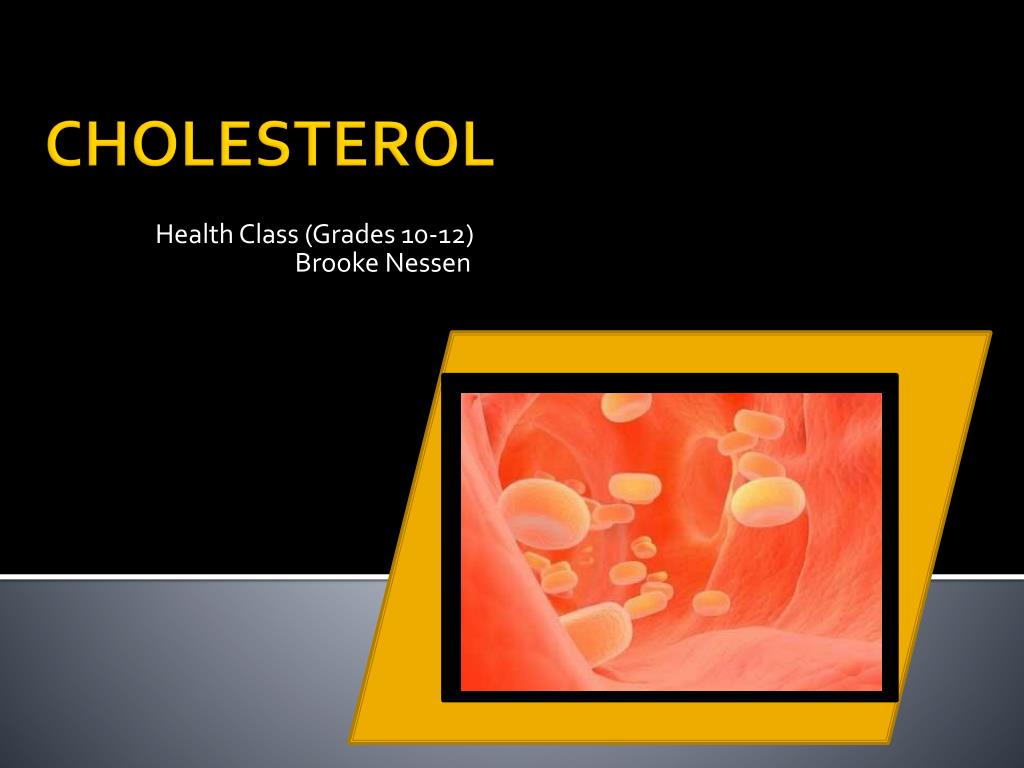 CHOLESTEROL

Health Class (Grades 10-12)
Brooke Nessen